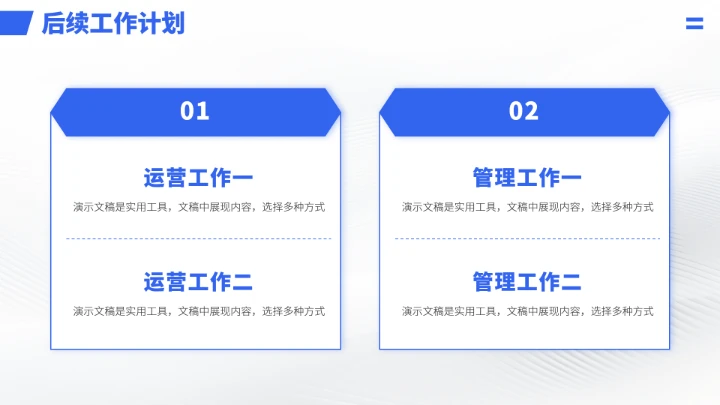 后续工作计划

01

运营工作一

演示文稿是实用工具，文稿中展现内容，选择多种方式

运营工作二

演示文稿是实用工具，文稿中展现内容，选择多种方式

02

管理工作一

演示文稿是实用工具，文稿中展现内容，选择多种方式

管理工作二

演示文稿是实用工具，文稿中展现内容，选择多种方式